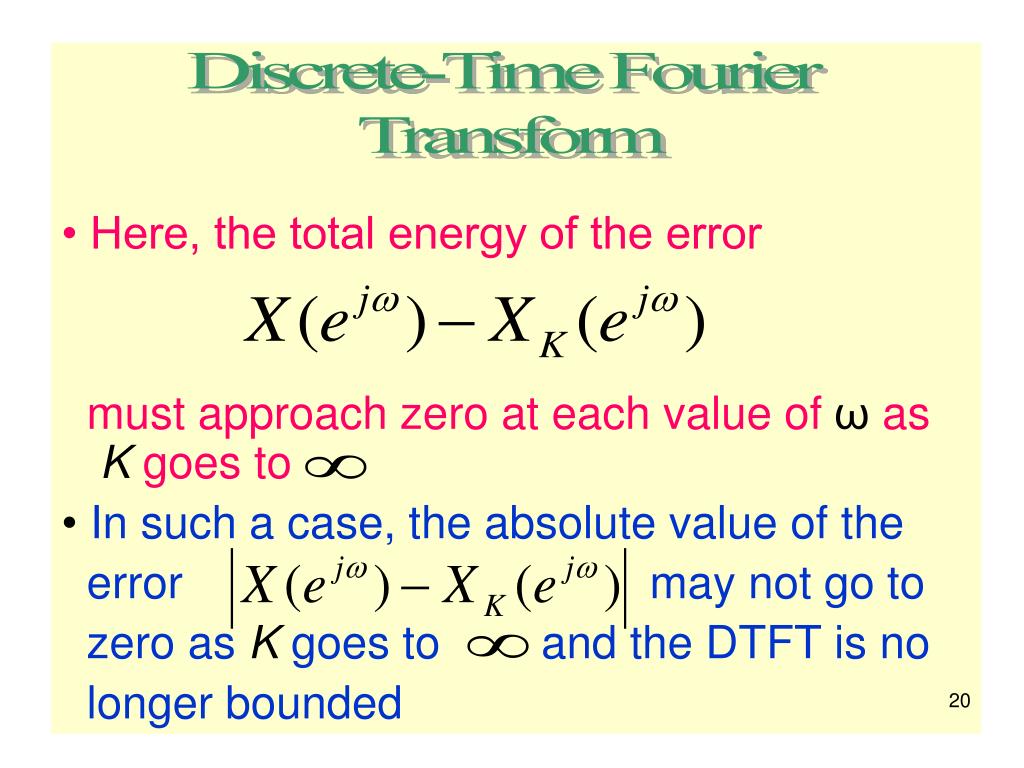 Discrete-Time Fourier Transform

• Here, the total energy of the error

$X(e^{j\omega}) - X_K(e^{j\omega})$

must approach zero at each value of ω as $K$ goes to $\infty$

• In such a case, the absolute value of the error $\left|X(e^{j\omega}) - X_K(e^{j\omega})\right|$ may not go to zero as $K$ goes to $\infty$ and the DTFT is no longer bounded

20